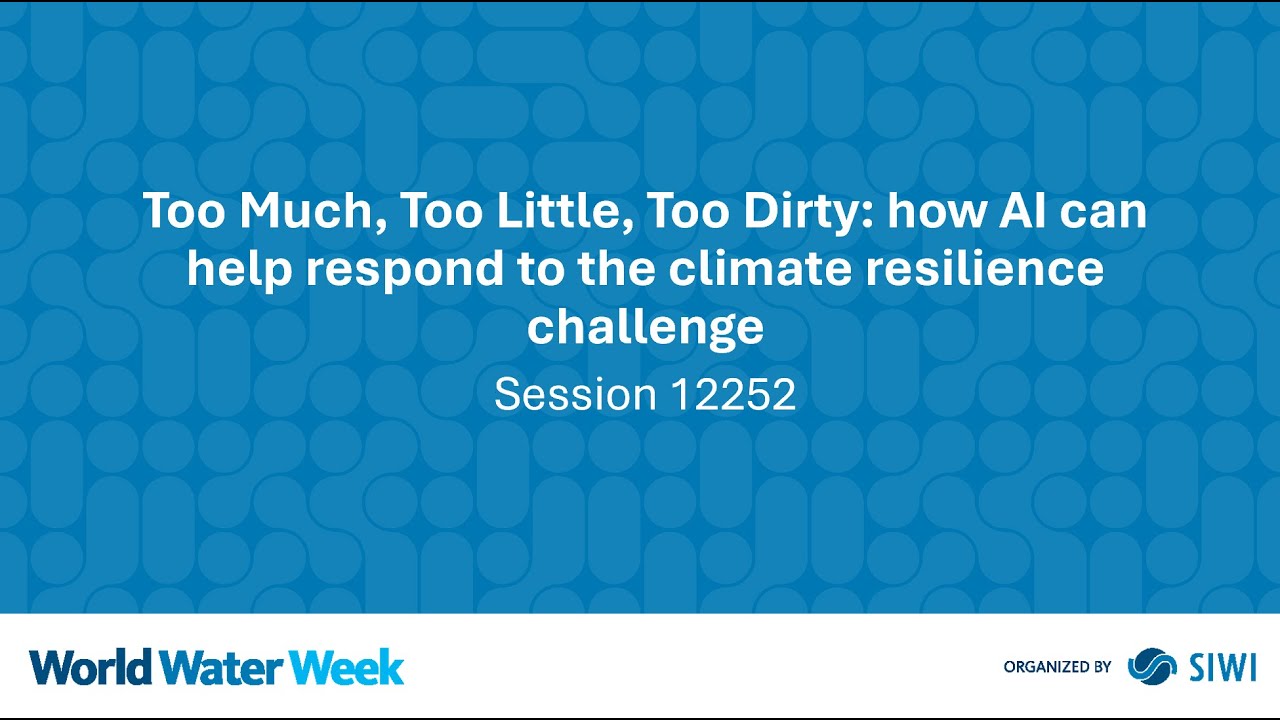 Too Much, Too Little, Too Dirty: how AI can help respond to the climate resilience challenge

Session 12252

World Water Week

ORGANIZED BY SIWI